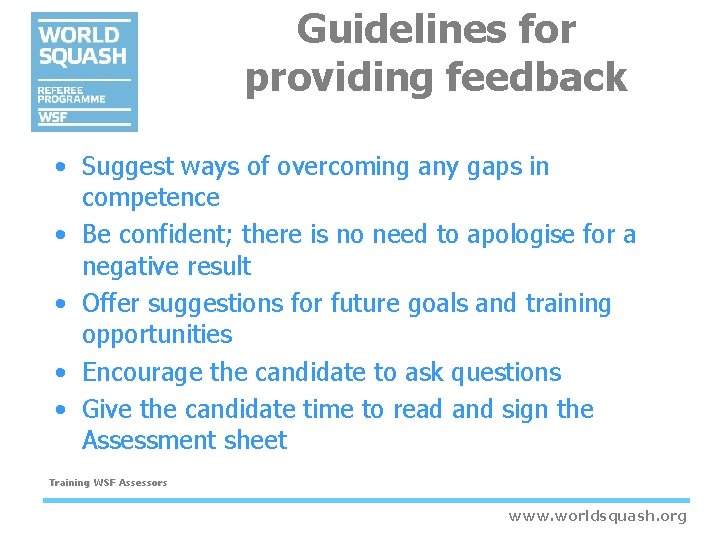 WORLD SQUASH
REFEREE PROGRAMME
WSF

Guidelines for providing feedback

• Suggest ways of overcoming any gaps in competence
• Be confident; there is no need to apologise for a negative result
• Offer suggestions for future goals and training opportunities
• Encourage the candidate to ask questions
• Give the candidate time to read and sign the Assessment sheet

Training WSF Assessors

www.worldsquash.org